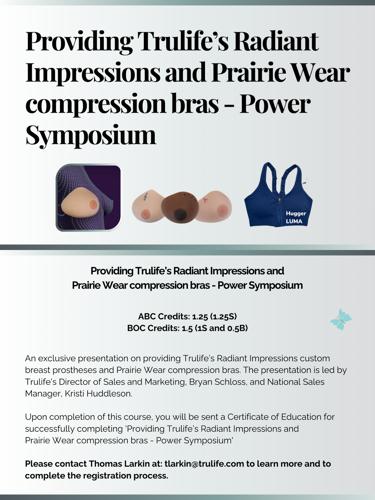 Providing Trulife's Radiant Impressions and Prairie Wear compression bras - Power Symposium

Hugger
LUMA

Providing Trulife's Radiant Impressions and Prairie Wear compression bras - Power Symposium

ABC Credits: 1.25 (1.25S)
BOC Credits: 1.5 (1S and 0.5B)

An exclusive presentation on providing Trulife's Radiant Impressions custom breast prostheses and Prairie Wear compression bras. The presentation is led by Trulife's Director of Sales and Marketing, Bryan Schloss, and National Sales Manager, Kristi Huddleson.

Upon completion of this course, you will be sent a Certificate of Education for successfully completing 'Providing Trulife's Radiant Impressions and Prairie Wear compression bras - Power Symposium'

Please contact Thomas Larkin at: tlarkin@trulife.com to learn more and to complete the registration process.